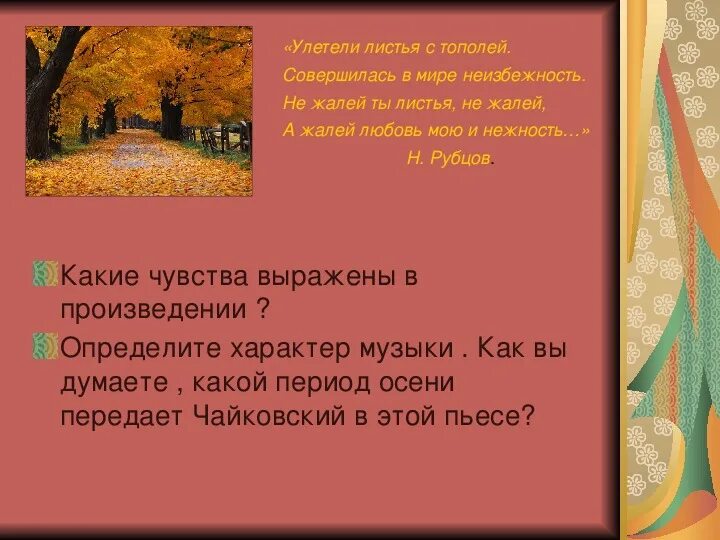 «Улетели листья с тополей.
Совершилась в мире неизбежность.
Не жалей ты листья, не жалей,
А жалей любовь мою и нежность…»
Н. Рубцов.

Какие чувства выражены в произведении ?

Определите характер музыки . Как вы думаете , какой период осени передает Чайковский в этой пьесе?